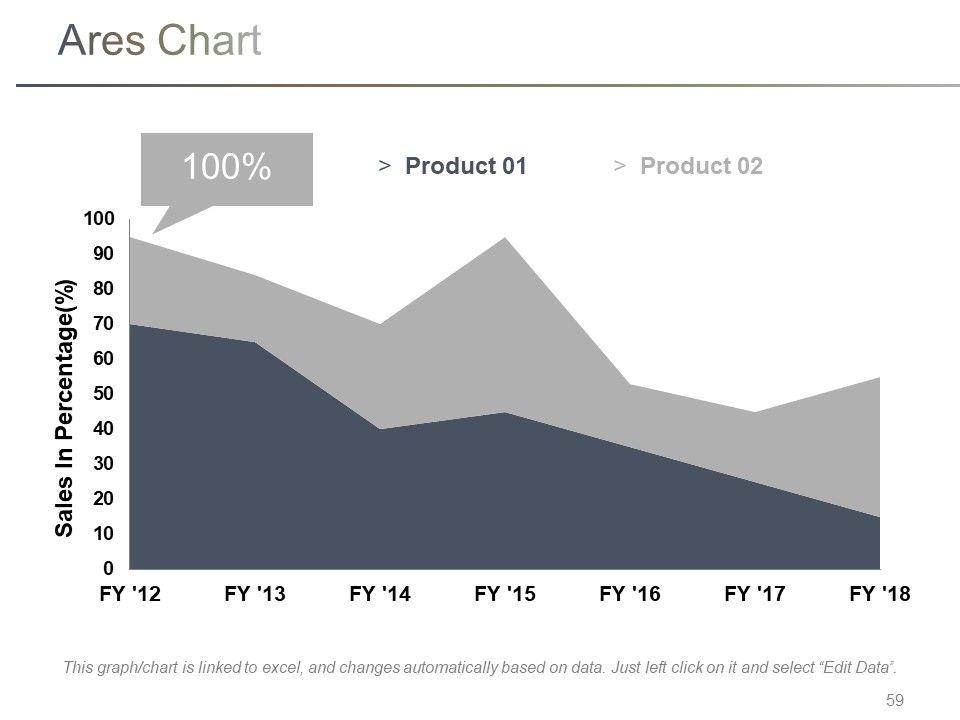 Ares Chart

100%

> Product 01 > Product 02

Sales In Percentage(%)

100
90
80
70
60
50
40
30
20
10
0

FY '12 FY '13 FY '14 FY '15 FY '16 FY '17 FY '18

This graph/chart is linked to excel, and changes automatically based on data. Just left click on it and select "Edit Data".

59